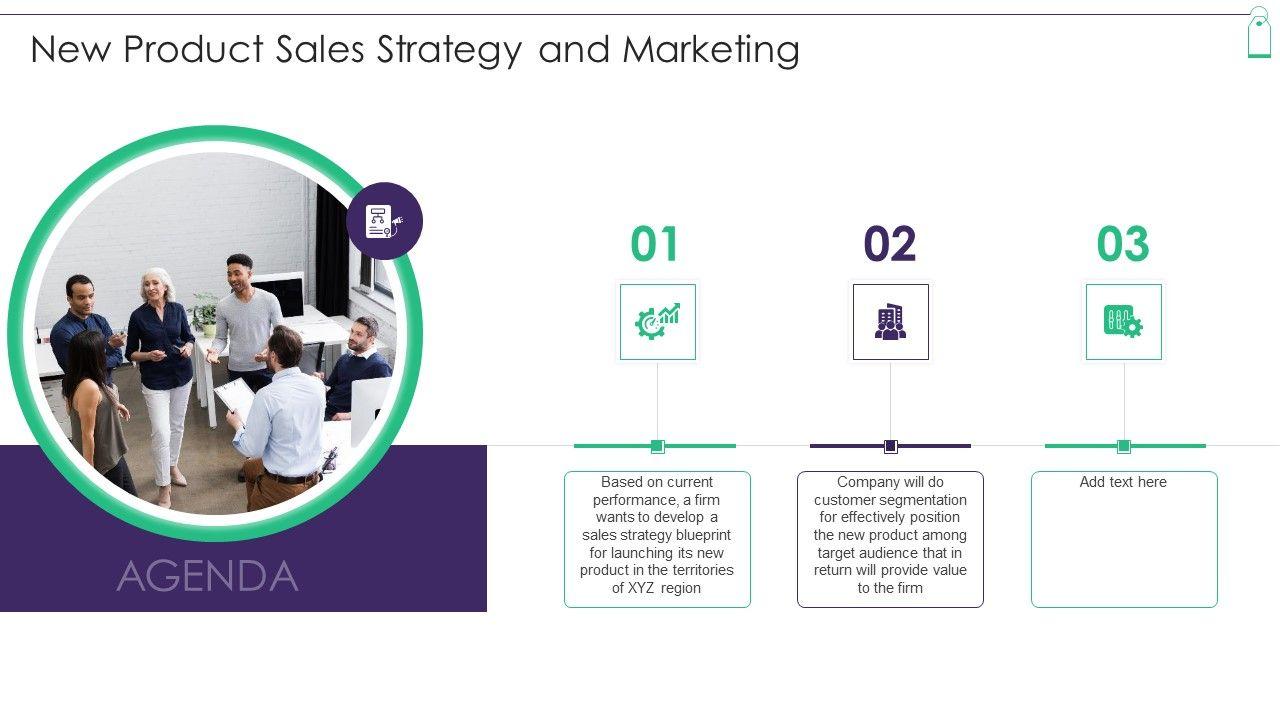 New Product Sales Strategy and Marketing

AGENDA

01

Based on current performance, a firm wants to develop a sales strategy blueprint for launching its new product in the territories of XYZ region

02

Company will do customer segmentation for effectively position the new product among target audience that in return will provide value to the firm

03

Add text here